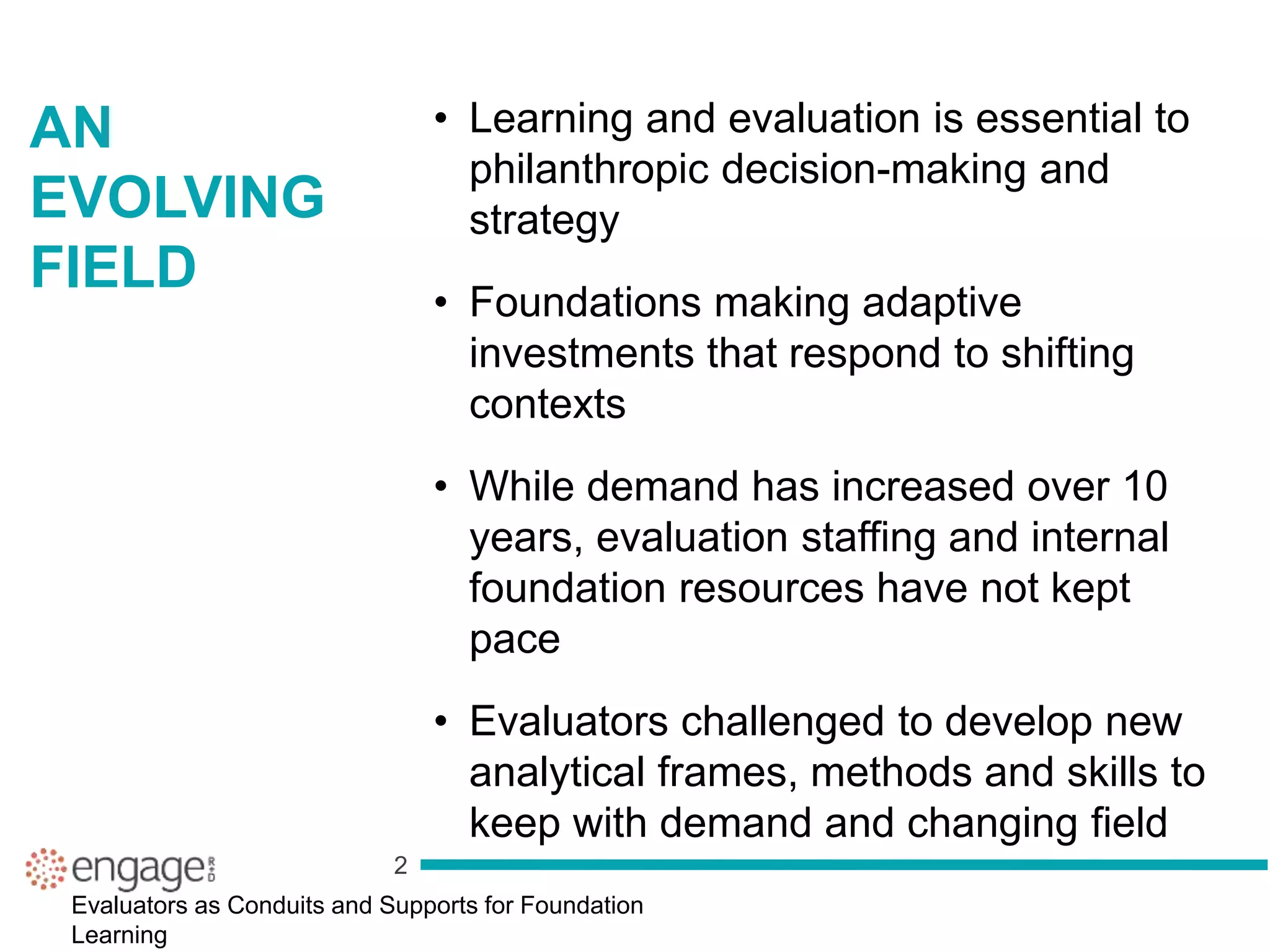 AN EVOLVING FIELD

• Learning and evaluation is essential to philanthropic decision-making and strategy

• Foundations making adaptive investments that respond to shifting contexts

• While demand has increased over 10 years, evaluation staffing and internal foundation resources have not kept pace

• Evaluators challenged to develop new analytical frames, methods and skills to keep with demand and changing field

engage R+D

2

Evaluators as Conduits and Supports for Foundation Learning